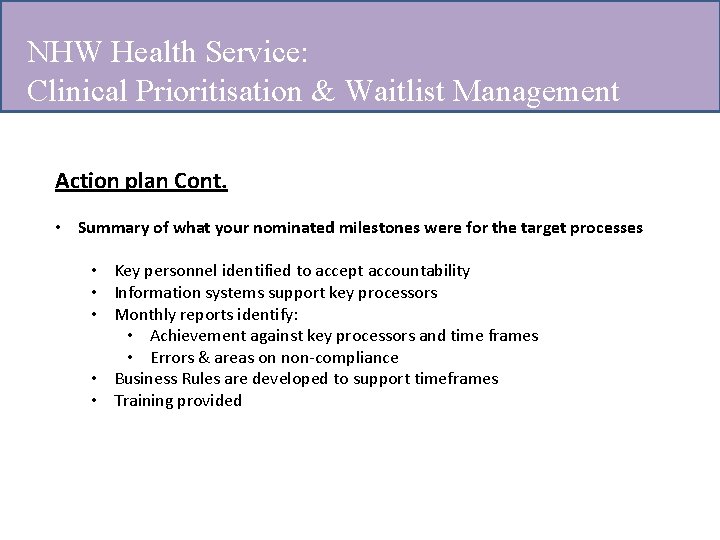 NHW Health Service:
Clinical Prioritisation & Waitlist Management

Action plan Cont.

• Summary of what your nominated milestones were for the target processes

• Key personnel identified to accept accountability
• Information systems support key processors
• Monthly reports identify:
• Achievement against key processors and time frames
• Errors & areas on non-compliance
• Business Rules are developed to support timeframes
• Training provided